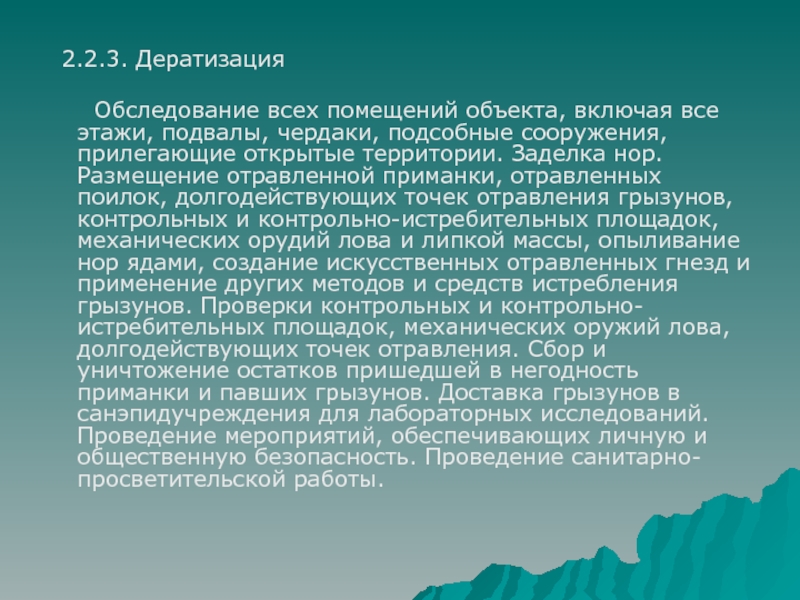 2.2.3. Дератизация

Обследование всех помещений объекта, включая все этажи, подвалы, чердаки, подсобные сооружения, прилегающие открытые территории. Заделка нор. Размещение отравленной приманки, отравленных поилок, долгодействующих точек отравления грызунов, контрольных и контрольно-истребительных площадок, механических орудий лова и липкой массы, опыливание нор ядами, создание искусственных отравленных гнезд и применение других методов и средств истребления грызунов. Проверки контрольных и контрольно-истребительных площадок, механических оружий лова, долгодействующих точек отравления. Сбор и уничтожение остатков пришедшей в негодность приманки и павших грызунов. Доставка грызунов в санэпидучреждения для лабораторных исследований. Проведение мероприятий, обеспечивающих личную и общественную безопасность. Проведение санитарно-просветительской работы.